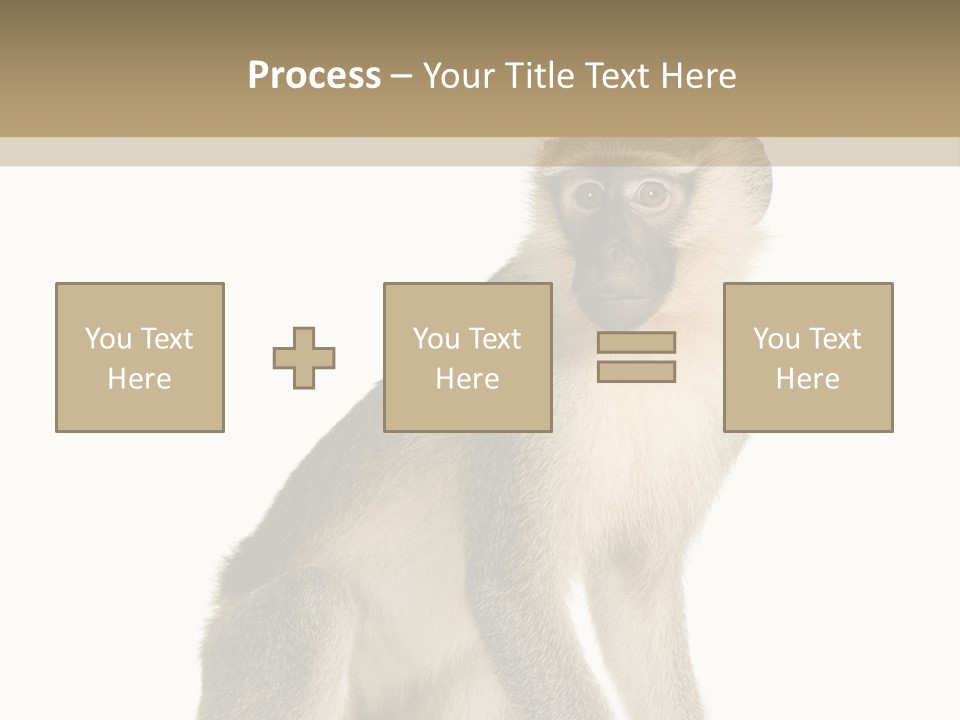 Process – Your Title Text Here

You Text Here

You Text Here

You Text Here